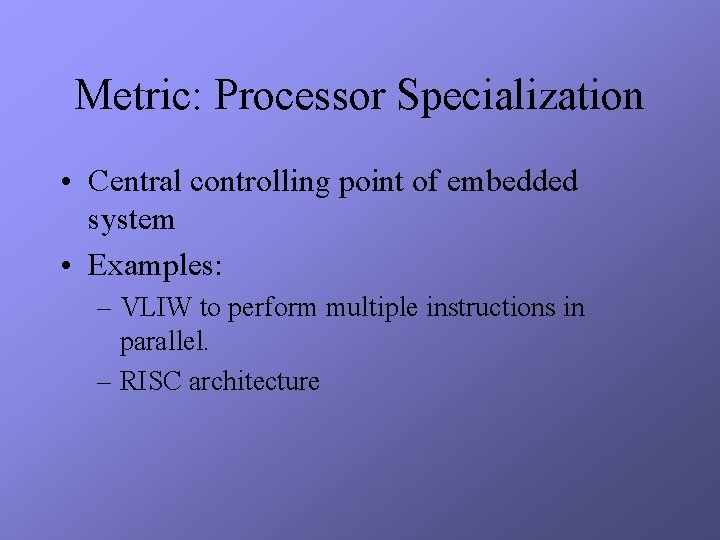 Metric: Processor Specialization

• Central controlling point of embedded system
• Examples:
– VLIW to perform multiple instructions in parallel.
– RISC architecture